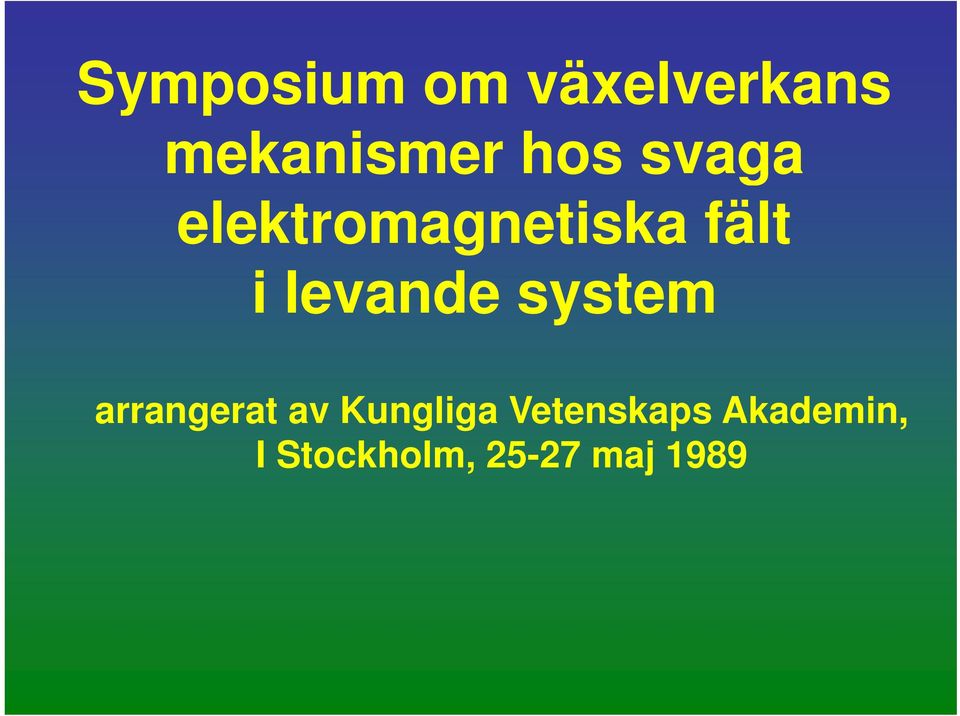 Symposium om växelverkans mekanismer hos svaga elektromagnetiska fält i levande system

arrangerat av Kungliga Vetenskaps Akademin, I Stockholm, 25-27 maj 1989